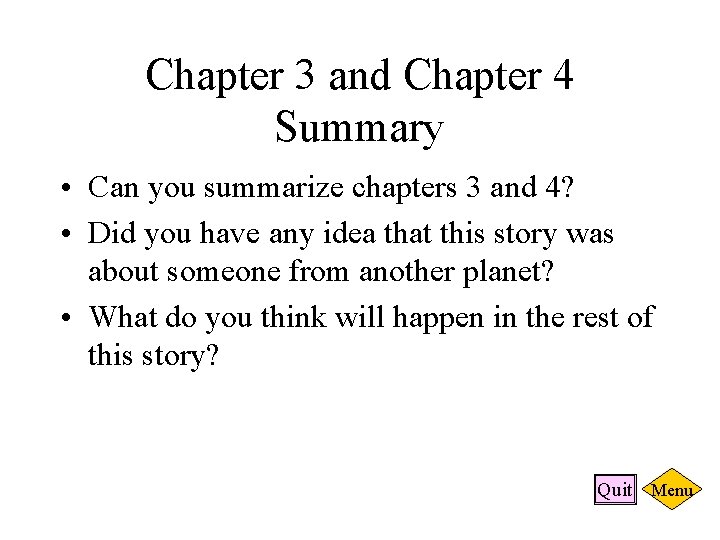 Chapter 3 and Chapter 4 Summary

• Can you summarize chapters 3 and 4?
• Did you have any idea that this story was about someone from another planet?
• What do you think will happen in the rest of this story?

Quit Menu